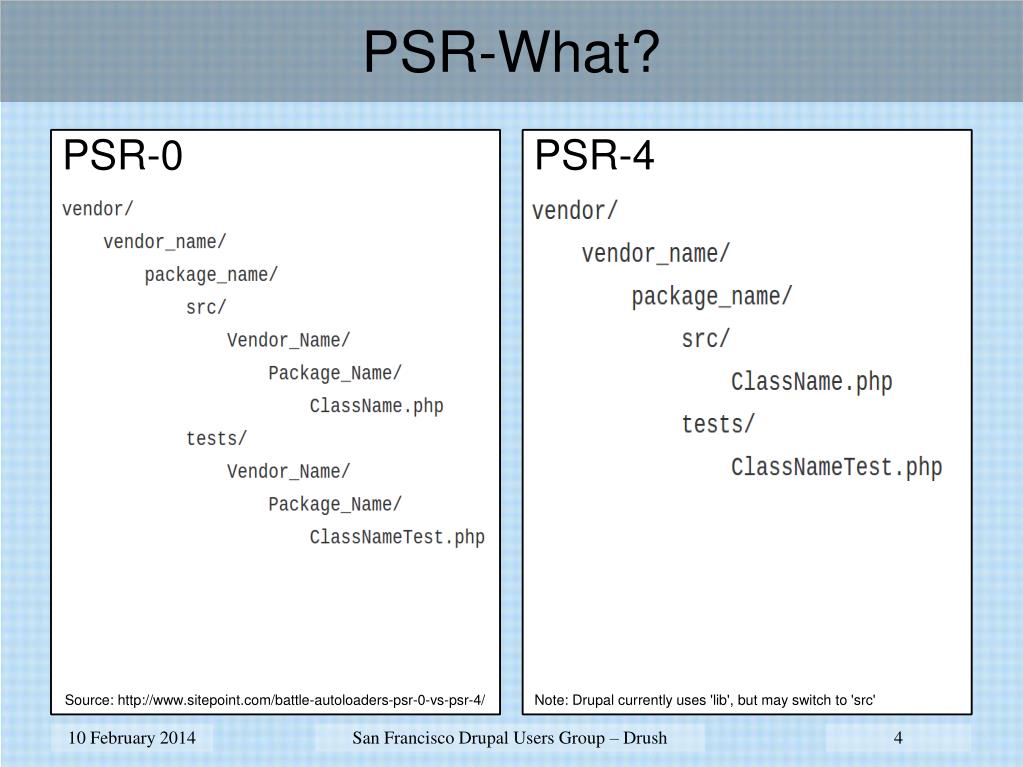 PSR-What?

PSR-0

vendor/
vendor_name/
package_name/
src/
Vendor_Name/
Package_Name/
ClassName.php
tests/
Vendor_Name/
Package_Name/
ClassNameTest.php

Source: http://www.sitepoint.com/battle-autoloaders-psr-0-vs-psr-4/

PSR-4

vendor/
vendor_name/
package_name/
src/
ClassName.php
tests/
ClassNameTest.php

Note: Drupal currently uses 'lib', but may switch to 'src'

10 February 2014

San Francisco Drupal Users Group – Drush

4